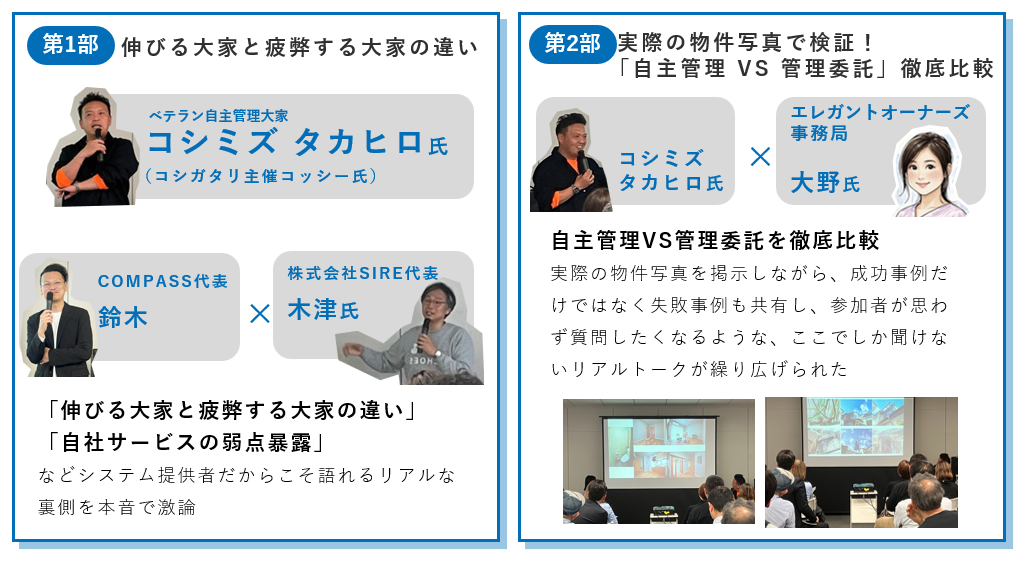 第1部 伸びる大家と疲弊する大家の違い

ベテラン自主管理大家
コシミズ タカヒロ氏
(コシガタリ主催コッシー氏)

COMPASS代表
鈴木

×

株式会社SIRE代表
木津氏

「伸びる大家と疲弊する大家の違い」
「自社サービスの弱点暴露」
などシステム提供者だからこそ語れるリアルな裏側を本音で激論

第2部 実際の物件写真で検証!
「自主管理 VS 管理委託」徹底比較

コシミズ
タカヒロ氏

×

エレガントオーナーズ
事務局
大野氏

自主管理VS管理委託を徹底比較
実際の物件写真を掲示しながら、成功事例だけではなく失敗事例も共有し、参加者が思わず質問したくなるような、ここでしか聞けないリアルトークが繰り広げられた